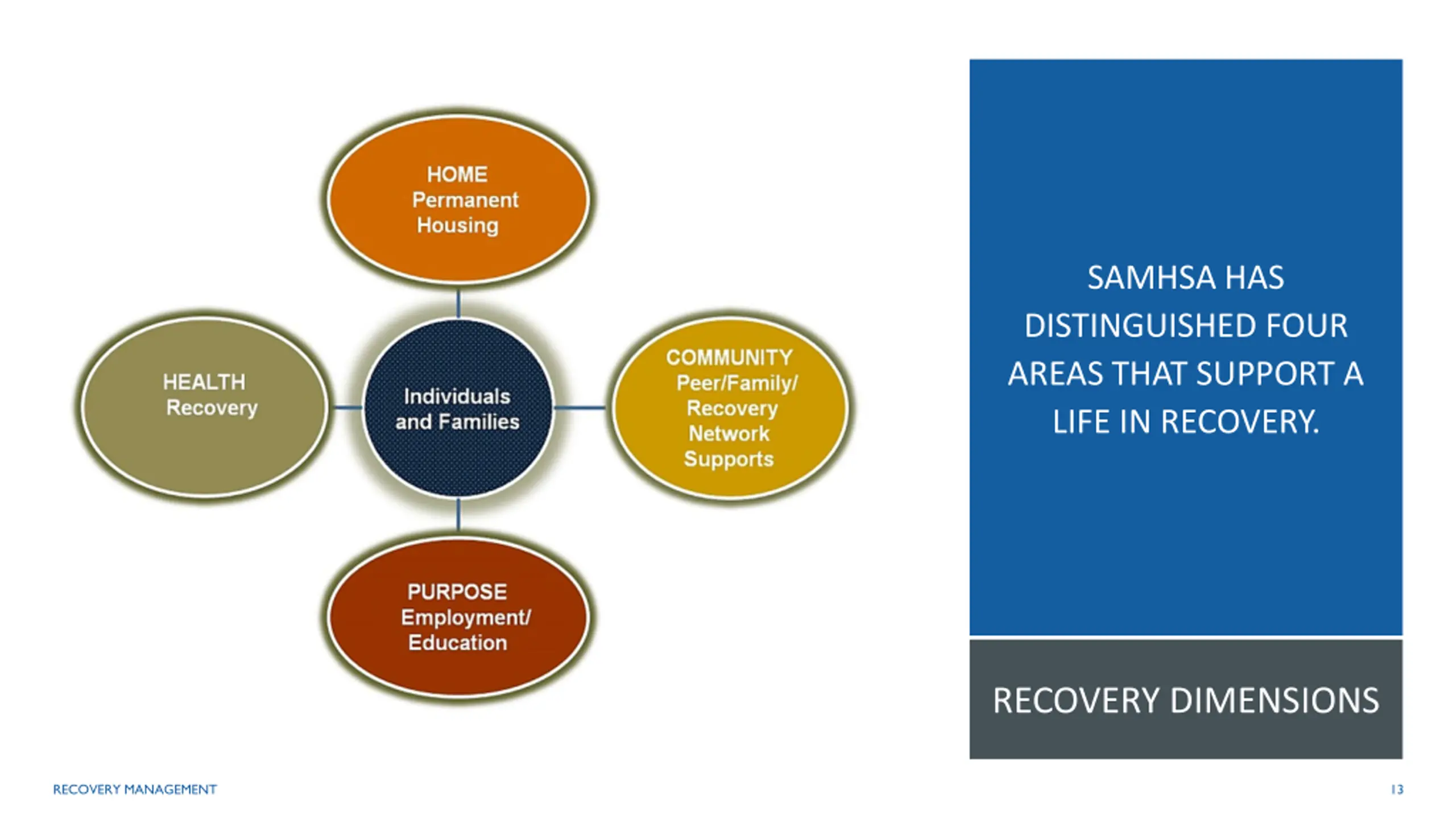 HOME
Permanent
Housing

HEALTH
Recovery

Individuals
and Families

COMMUNITY
Peer/Family/
Recovery
Network
Supports

PURPOSE
Employment/
Education

SAMHSA HAS DISTINGUISHED FOUR AREAS THAT SUPPORT A LIFE IN RECOVERY.

RECOVERY DIMENSIONS

RECOVERY MANAGEMENT

13